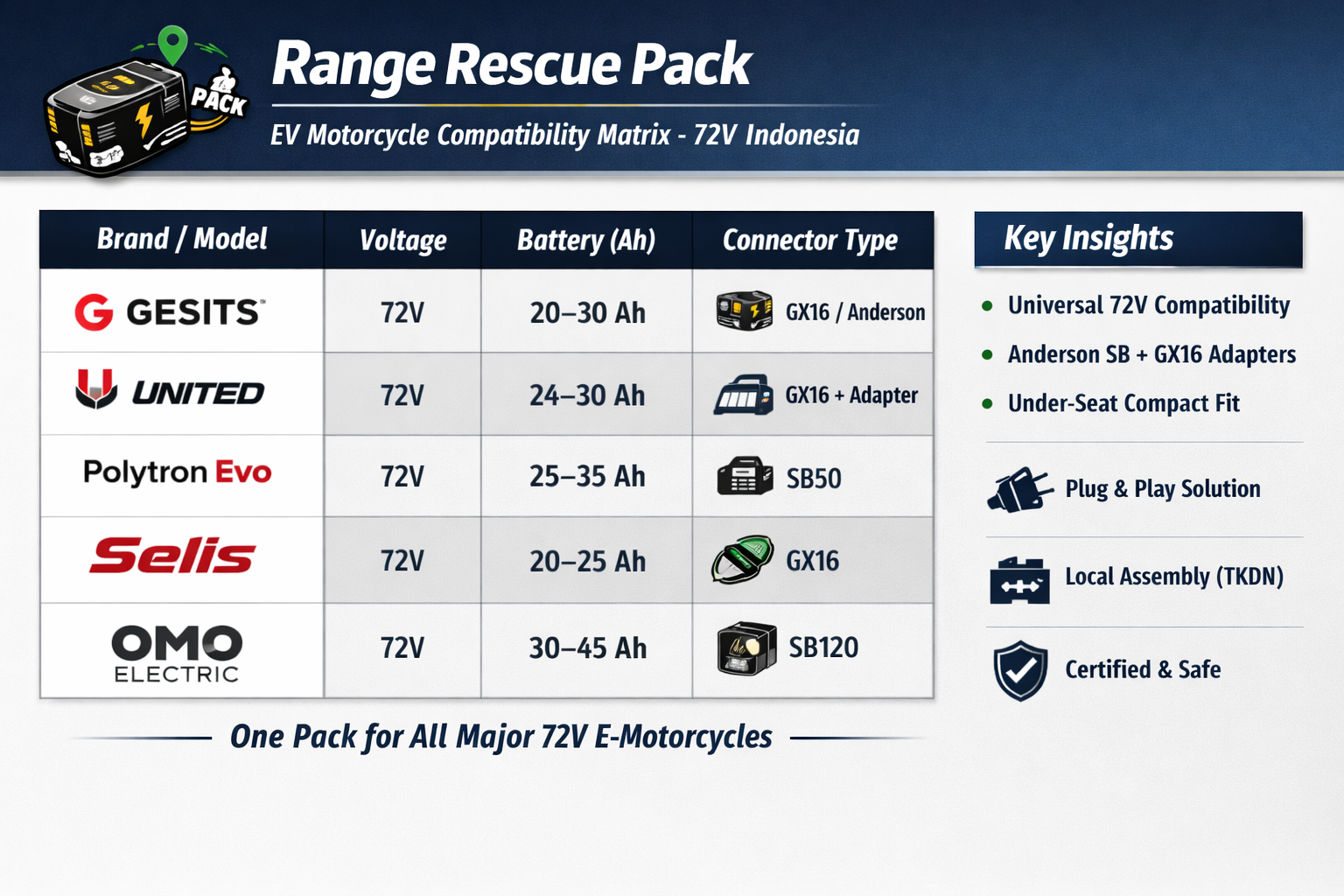 PACK

Range Rescue Pack

EV Motorcycle Compatibility Matrix - 72V Indonesia

| Brand / Model | Voltage | Battery (Ah) | Connector Type |
|---|---|---|---|
| GESITS | 72V | 20–30 Ah | GX16 / Anderson |
| UNITED | 72V | 24–30 Ah | GX16 + Adapter |
| Polytron Evo | 72V | 25–35 Ah | SB50 |
| Selis | 72V | 20–25 Ah | GX16 |
| OMO ELECTRIC | 72V | 30–45 Ah | SB120 |

One Pack for All Major 72V E-Motorcycles

Key Insights

- Universal 72V Compatibility
- Anderson SB + GX16 Adapters
- Under-Seat Compact Fit

Plug & Play Solution

Local Assembly (TKDN)

Certified & Safe